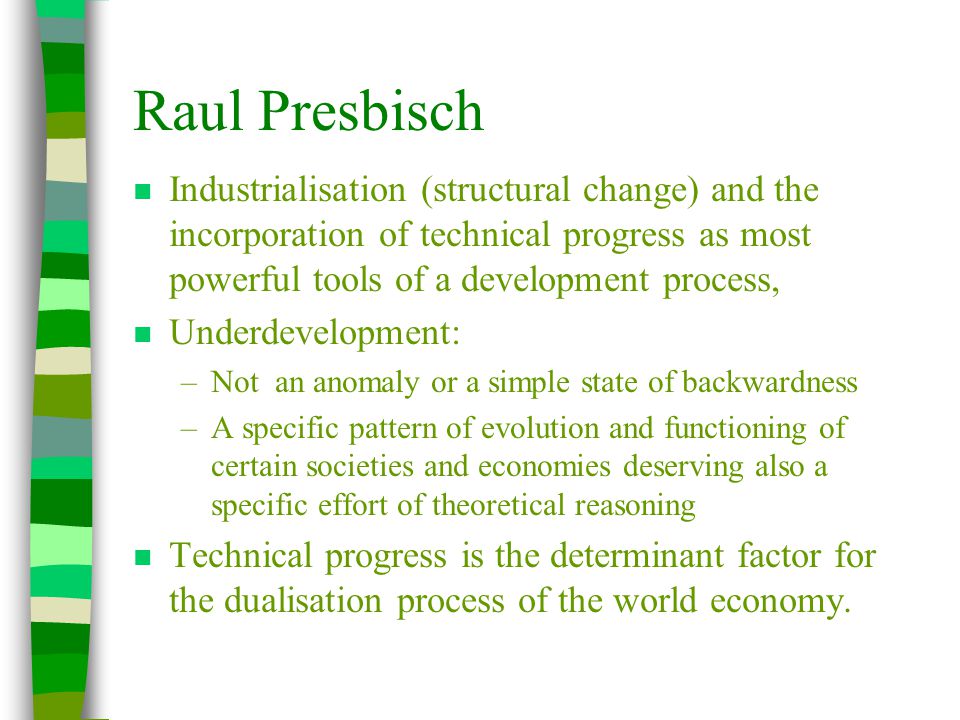 Raul Presbisch

- Industrialisation (structural change) and the incorporation of technical progress as most powerful tools of a development process,
- Underdevelopment:
  – Not an anomaly or a simple state of backwardness
  – A specific pattern of evolution and functioning of certain societies and economies deserving also a specific effort of theoretical reasoning
- Technical progress is the determinant factor for the dualisation process of the world economy.